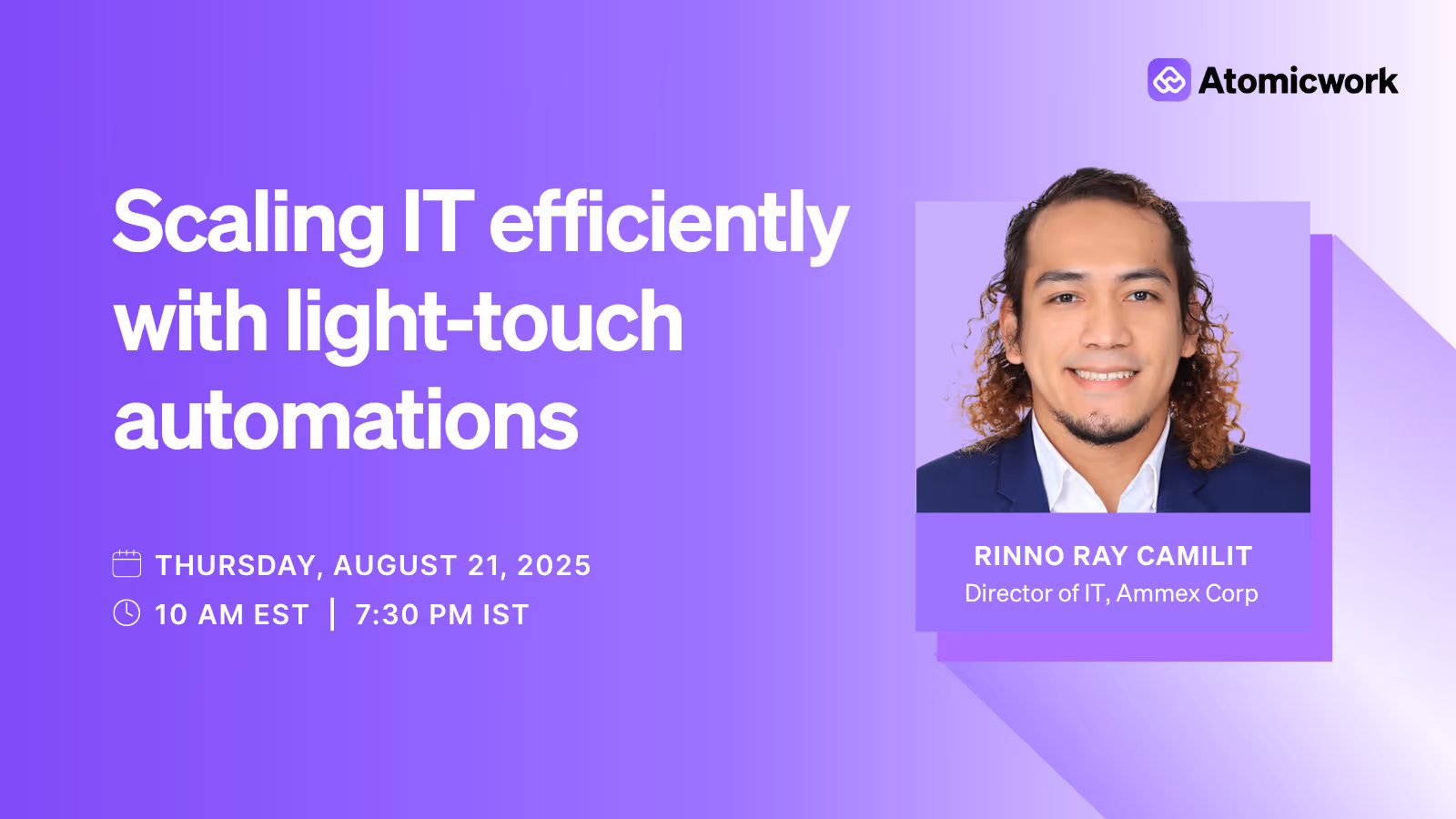 Atomicwork

Scaling IT efficiently with light-touch automations

THURSDAY, AUGUST 21, 2025
10 AM EST | 7:30 PM IST

RINNO RAY CAMILIT
Director of IT, Ammex Corp